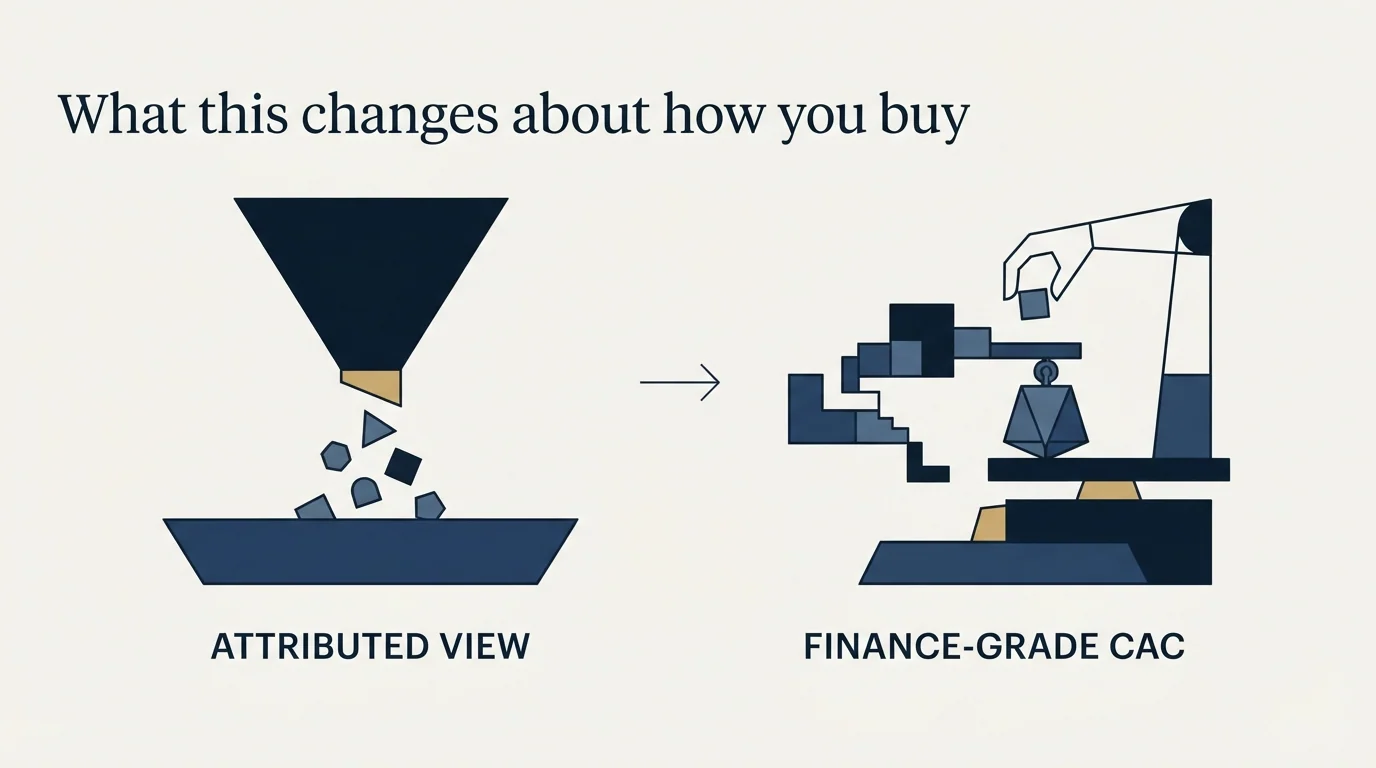 What this changes about how you buy

ATTRIBUTED VIEW

FINANCE-GRADE CAC